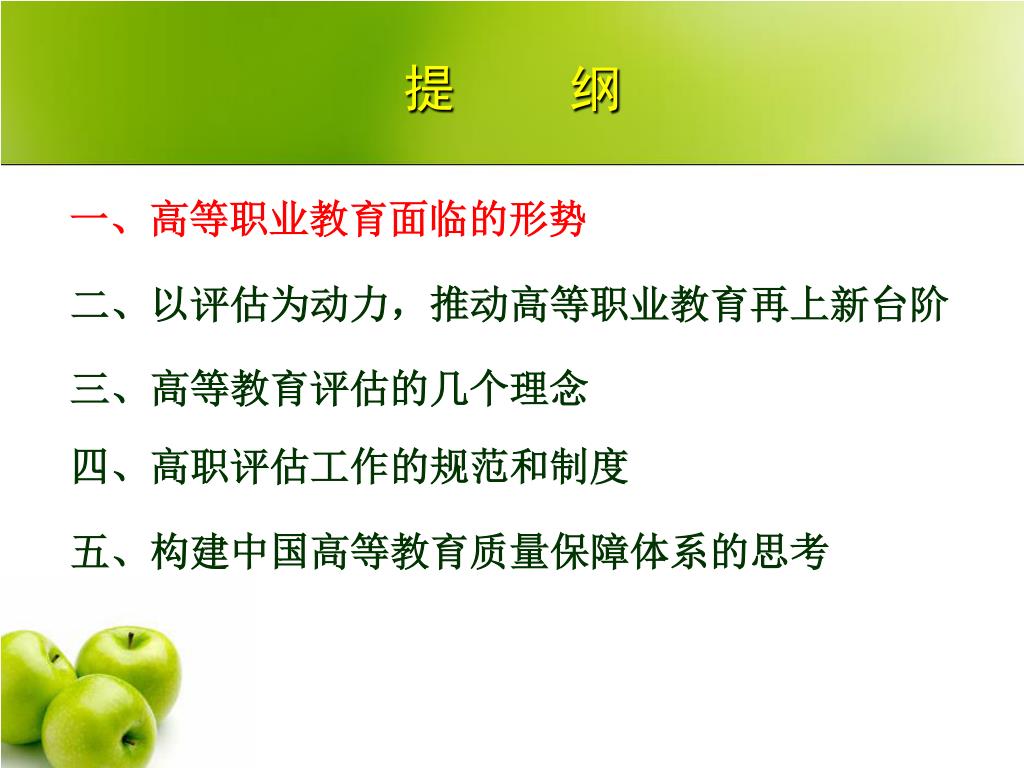 提　　纲

一、高等职业教育面临的形势

二、以评估为动力，推动高等职业教育再上新台阶

三、高等教育评估的几个理念

四、高职评估工作的规范和制度

五、构建中国高等教育质量保障体系的思考